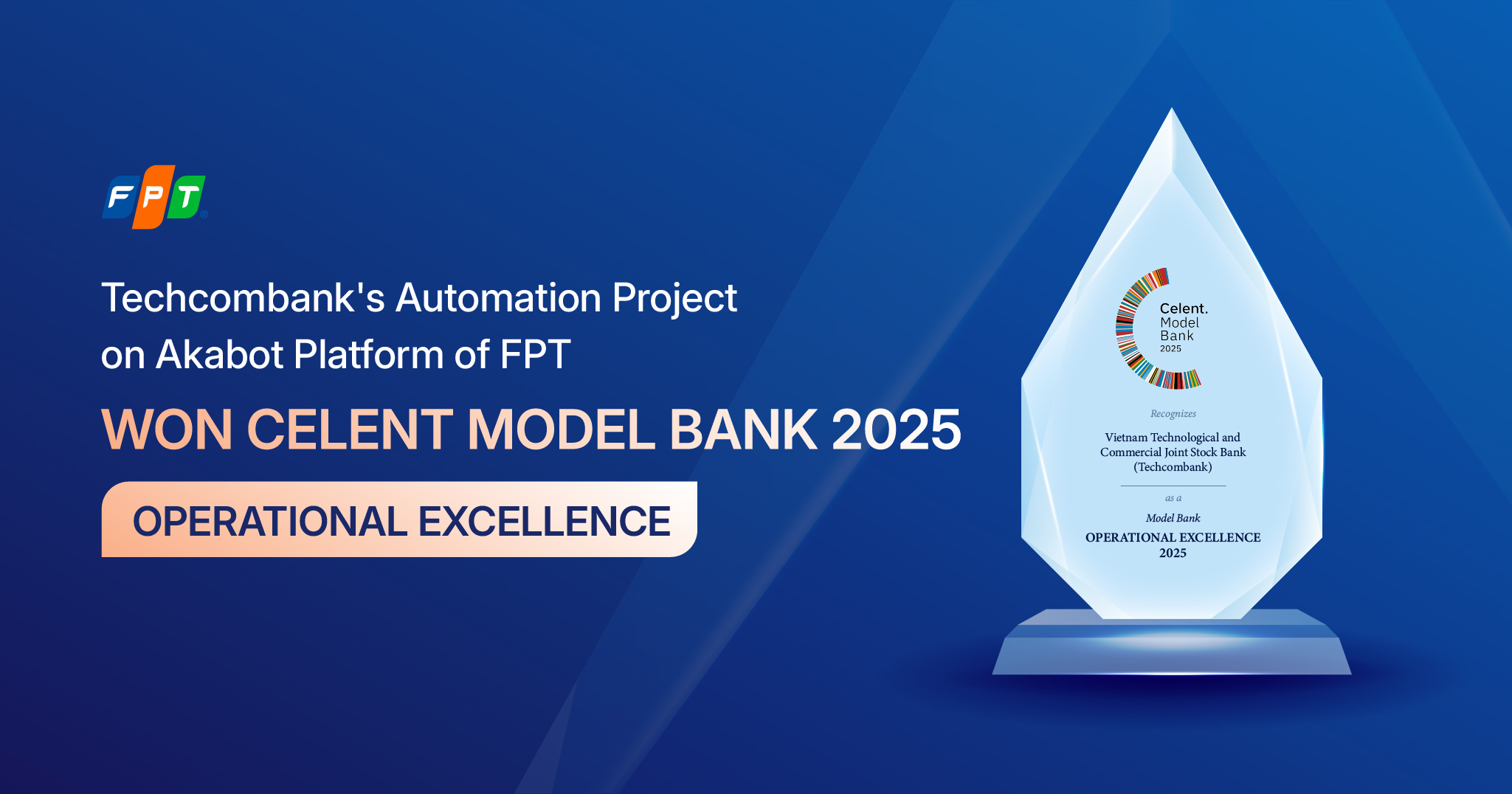 FPT

Techcombank's Automation Project on Akabot Platform of FPT

WON CELENT MODEL BANK 2025

OPERATIONAL EXCELLENCE

Celent. Model Bank 2025

Recognizes

Vietnam Technological and Commercial Joint Stock Bank (Techcombank)

as a

Model Bank

OPERATIONAL EXCELLENCE 2025